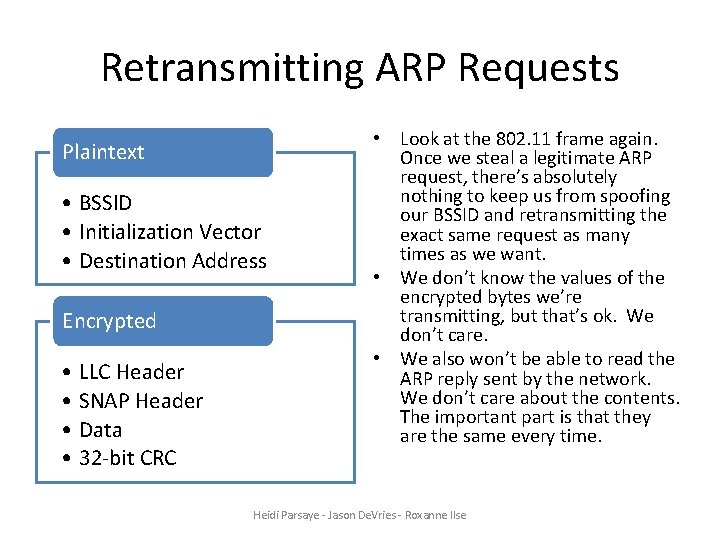 Retransmitting ARP Requests

Plaintext

• BSSID
• Initialization Vector
• Destination Address

Encrypted

• LLC Header
• SNAP Header
• Data
• 32-bit CRC

• Look at the 802.11 frame again. Once we steal a legitimate ARP request, there's absolutely nothing to keep us from spoofing our BSSID and retransmitting the exact same request as many times as we want.
• We don't know the values of the encrypted bytes we're transmitting, but that's ok. We don't care.
• We also won't be able to read the ARP reply sent by the network. We don't care about the contents. The important part is that they are the same every time.

Heidi Parsaye - Jason DeVries - Roxanne Ilse